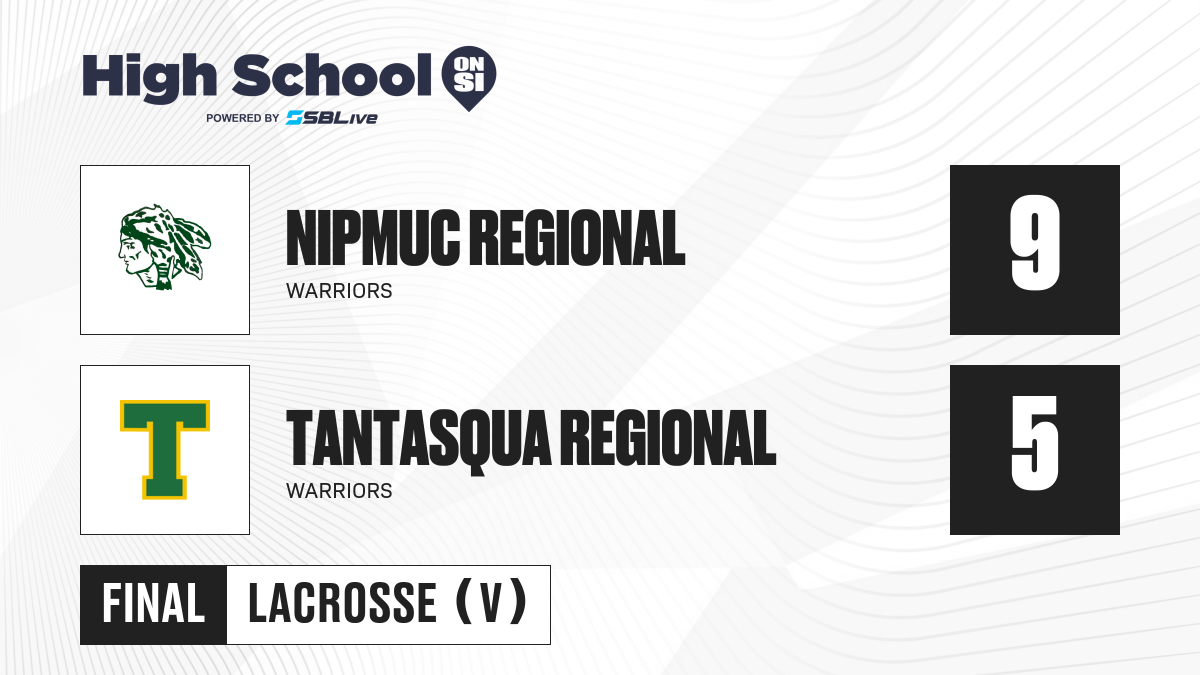 High School ON SI
POWERED BY SBLive

NIPMUC REGIONAL
WARRIORS
9

T
TANTASQUA REGIONAL
WARRIORS
5

FINAL LACROSSE (V)